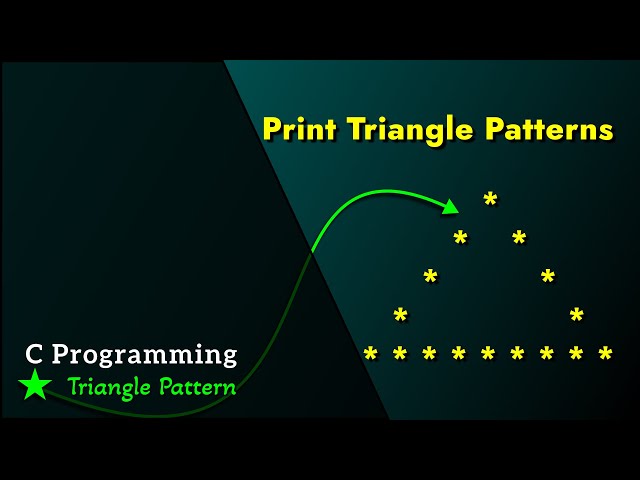 Print Triangle Patterns

*
*   *
*       *
*           *
* * * * * * * * *

C Programming
Triangle Pattern